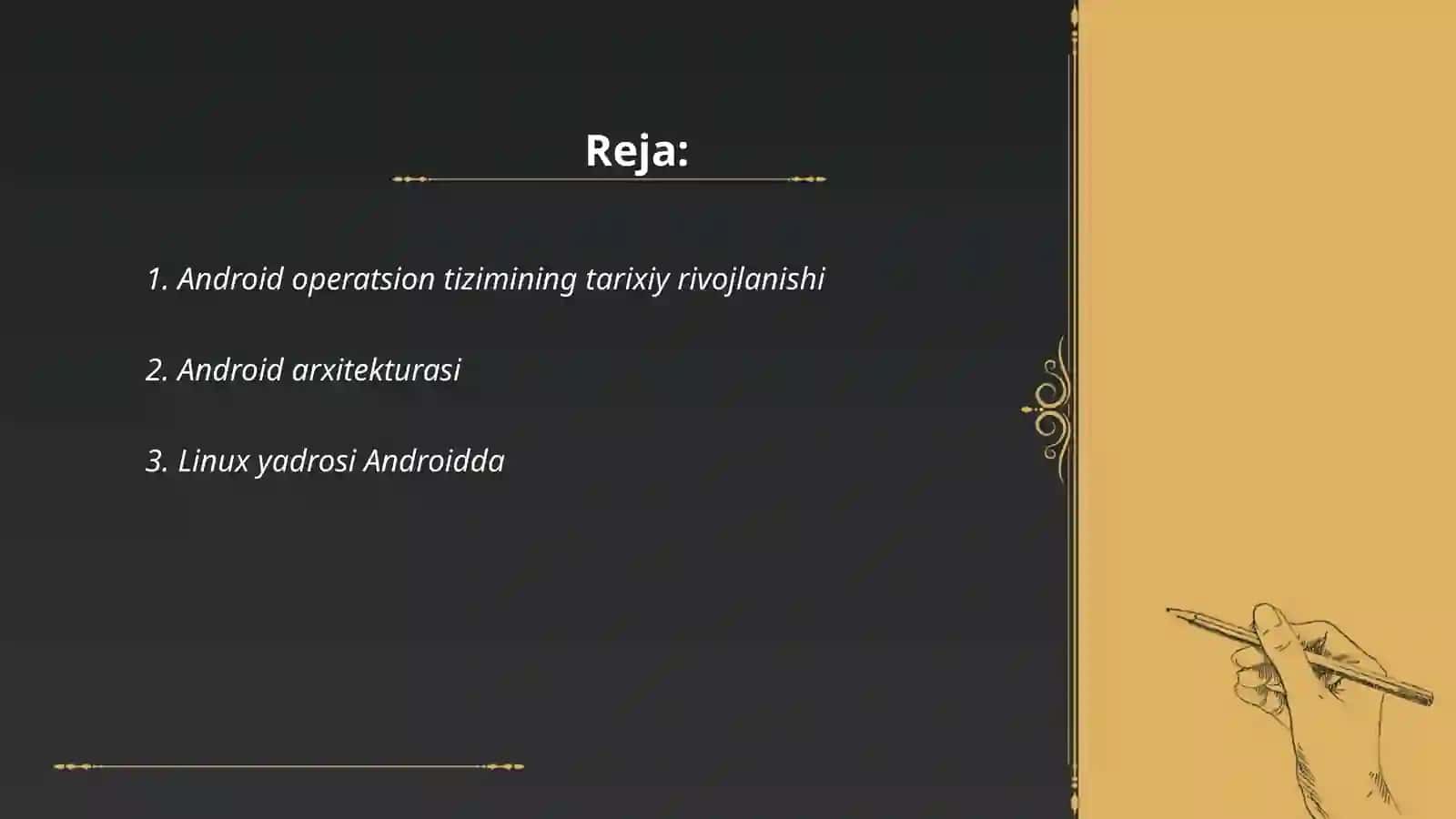 Reja:

1. Android operatsion tizimining tarixiy rivojlanishi

2. Android arxitekturasi

3. Linux yadrosi Androidda